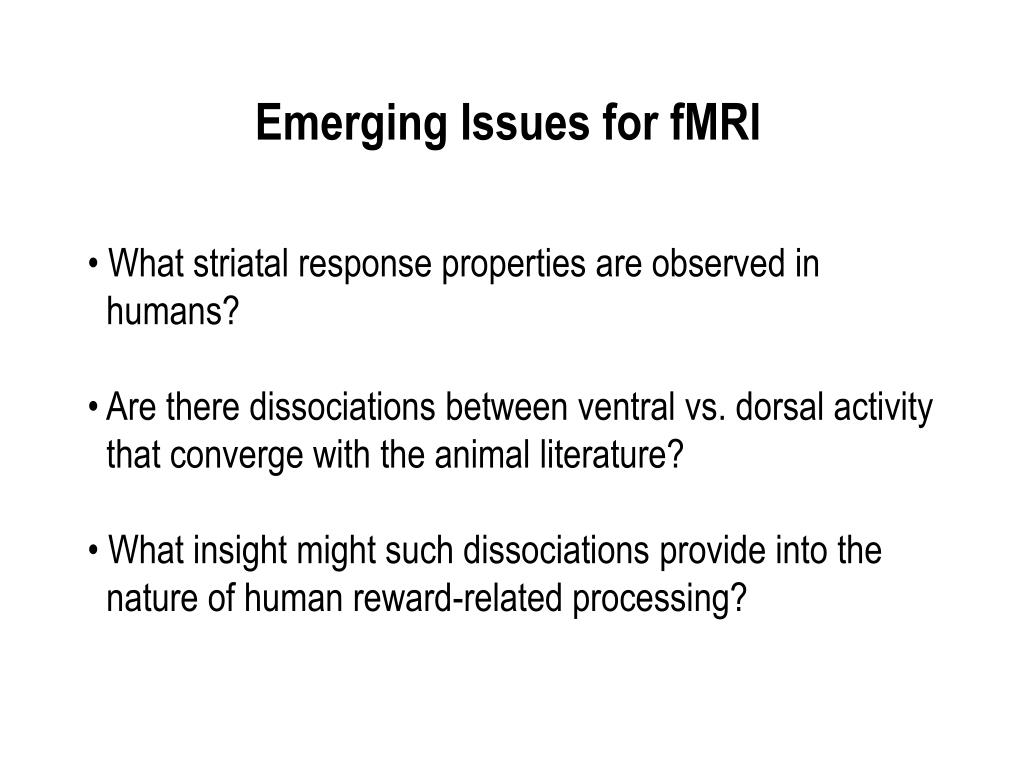 Emerging Issues for fMRI

• What striatal response properties are observed in humans?

• Are there dissociations between ventral vs. dorsal activity that converge with the animal literature?

• What insight might such dissociations provide into the nature of human reward-related processing?